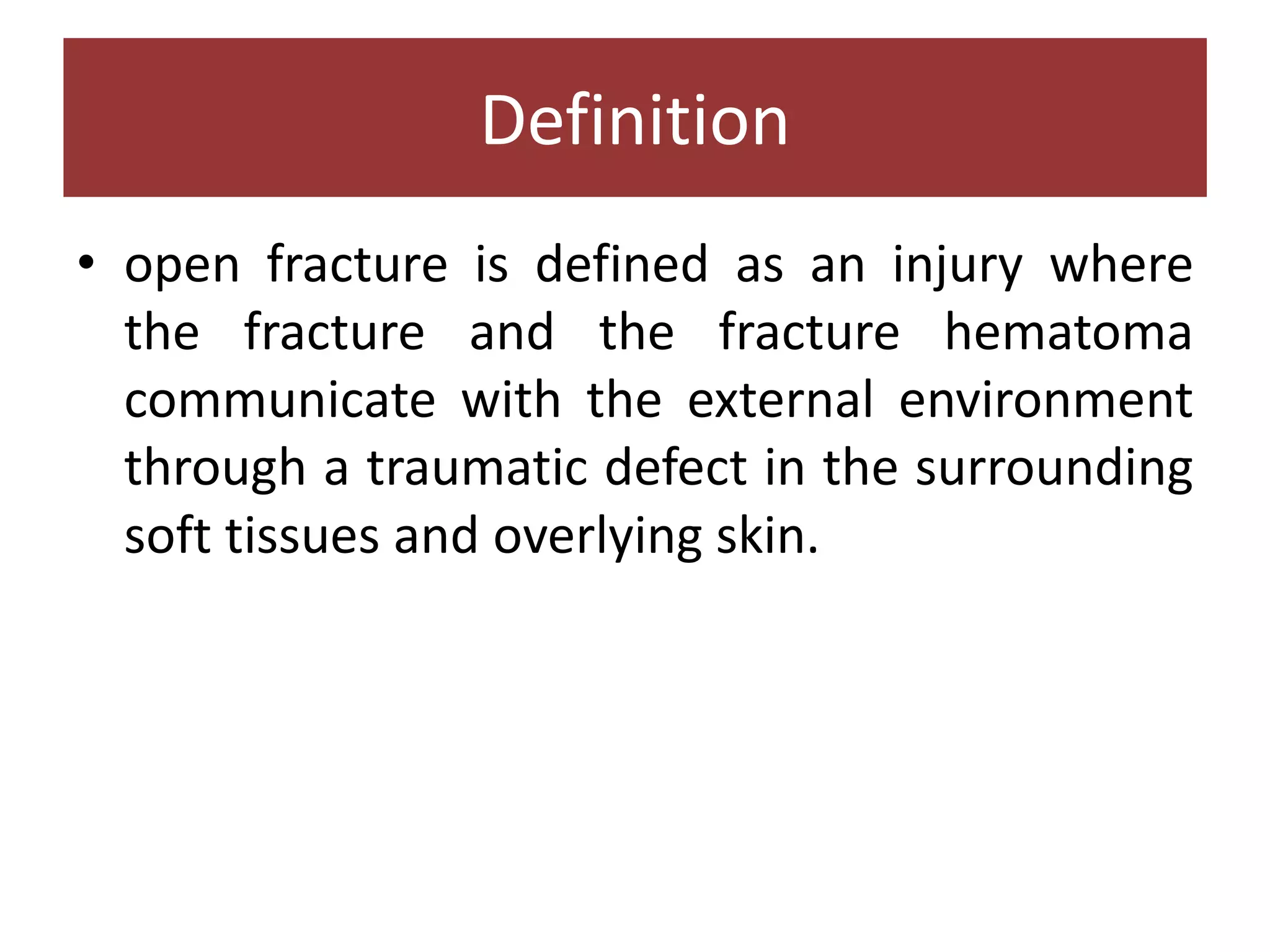 Definition

• open fracture is defined as an injury where the fracture and the fracture hematoma communicate with the external environment through a traumatic defect in the surrounding soft tissues and overlying skin.